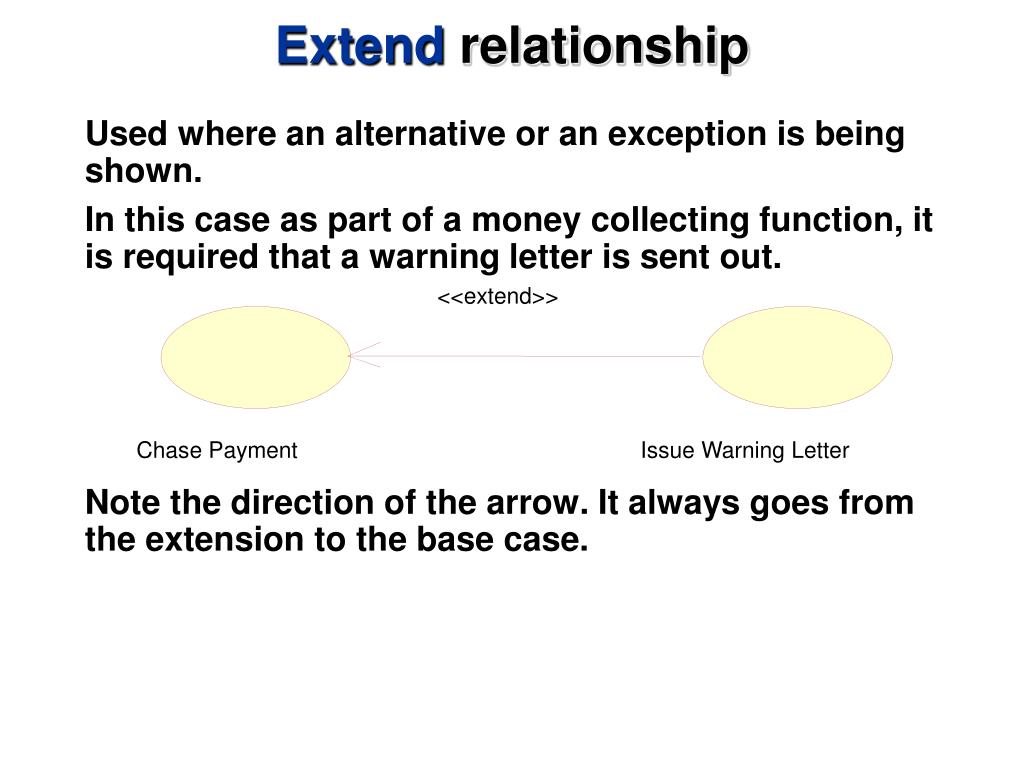 Extend relationship

Used where an alternative or an exception is being shown.

In this case as part of a money collecting function, it is required that a warning letter is sent out.

<<extend>>

Chase Payment

Issue Warning Letter

Note the direction of the arrow. It always goes from the extension to the base case.